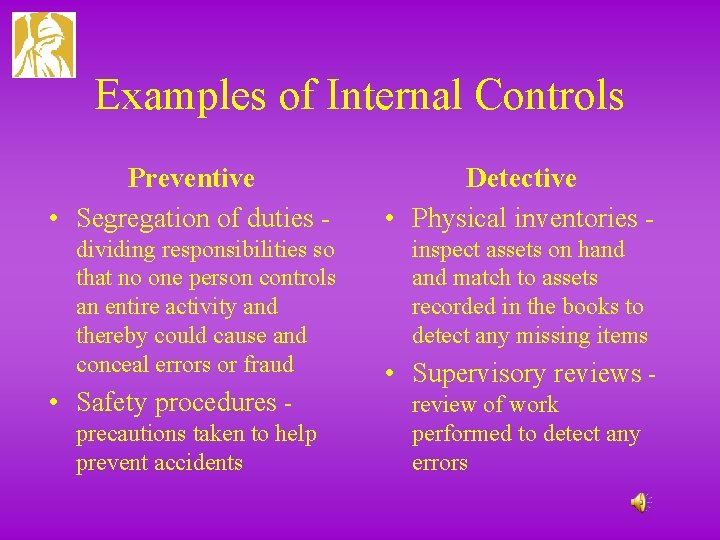 Examples of Internal Controls

Preventive

• Segregation of duties - dividing responsibilities so that no one person controls an entire activity and thereby could cause and conceal errors or fraud

• Safety procedures - precautions taken to help prevent accidents

Detective

• Physical inventories - inspect assets on hand and match to assets recorded in the books to detect any missing items

• Supervisory reviews - review of work performed to detect any errors